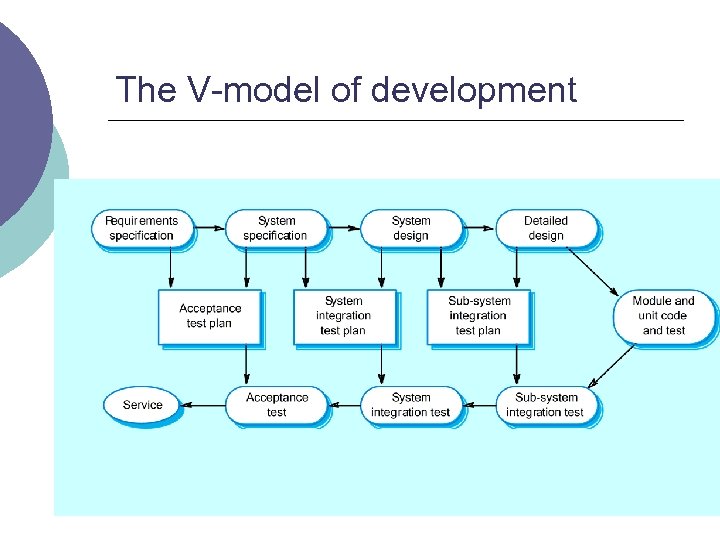 The V-model of development

Requirements specification

System specification

System design

Detailed design

Acceptance test plan

System integration test plan

Sub-system integration test plan

Module and unit code and test

Service

Acceptance test

System integration test

Sub-system integration test